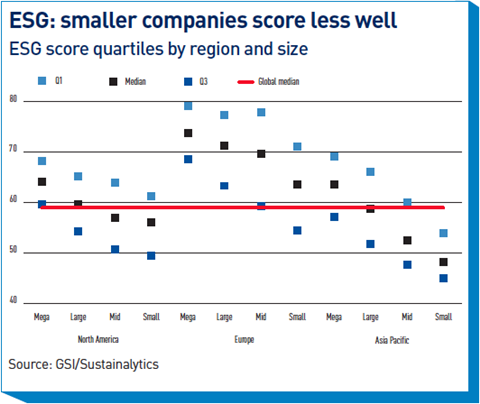 ESG: smaller companies score less well
ESG score quartiles by region and size

Q1 Median Q3 Global median

80
70
60
50
40

Mega Large Mid Small Mega Large Mid Small Mega Large Mid Small
North America Europe Asia Pacific

Source: GSI/Sustainalytics